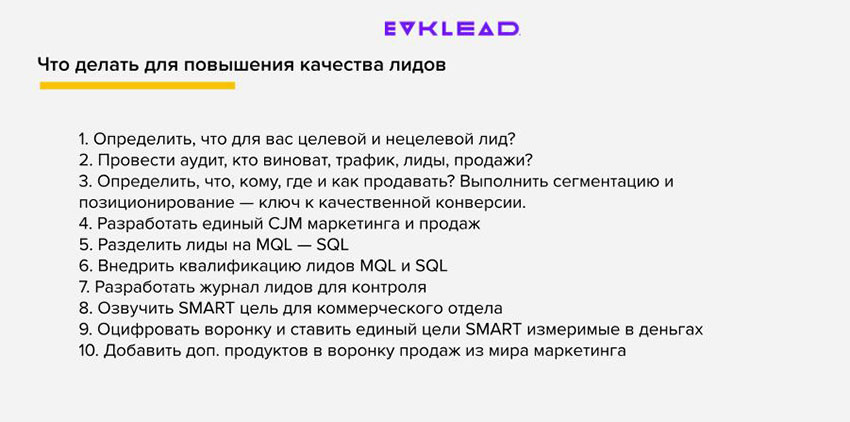 EVKLEAD

Что делать для повышения качества лидов

1. Определить, что для вас целевой и нецелевой лид?
2. Провести аудит, кто виноват, трафик, лиды, продажи?
3. Определить, что, кому, где и как продавать? Выполнить сегментацию и позиционирование — ключ к качественной конверсии.
4. Разработать единый CJM маркетинга и продаж
5. Разделить лиды на MQL — SQL
6. Внедрить квалификацию лидов MQL и SQL
7. Разработать журнал лидов для контроля
8. Озвучить SMART цель для коммерческого отдела
9. Оцифровать воронку и ставить единый цели SMART измеримые в деньгах
10. Добавить доп. продуктов в воронку продаж из мира маркетинга